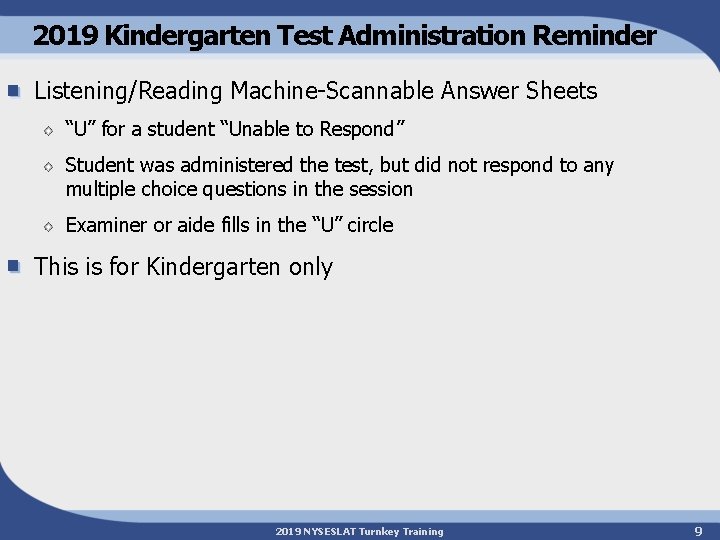 2019 Kindergarten Test Administration Reminder

Listening/Reading Machine-Scannable Answer Sheets

“U” for a student “Unable to Respond”

Student was administered the test, but did not respond to any multiple choice questions in the session

Examiner or aide fills in the “U” circle

This is for Kindergarten only

2019 NYSESLAT Turnkey Training

9